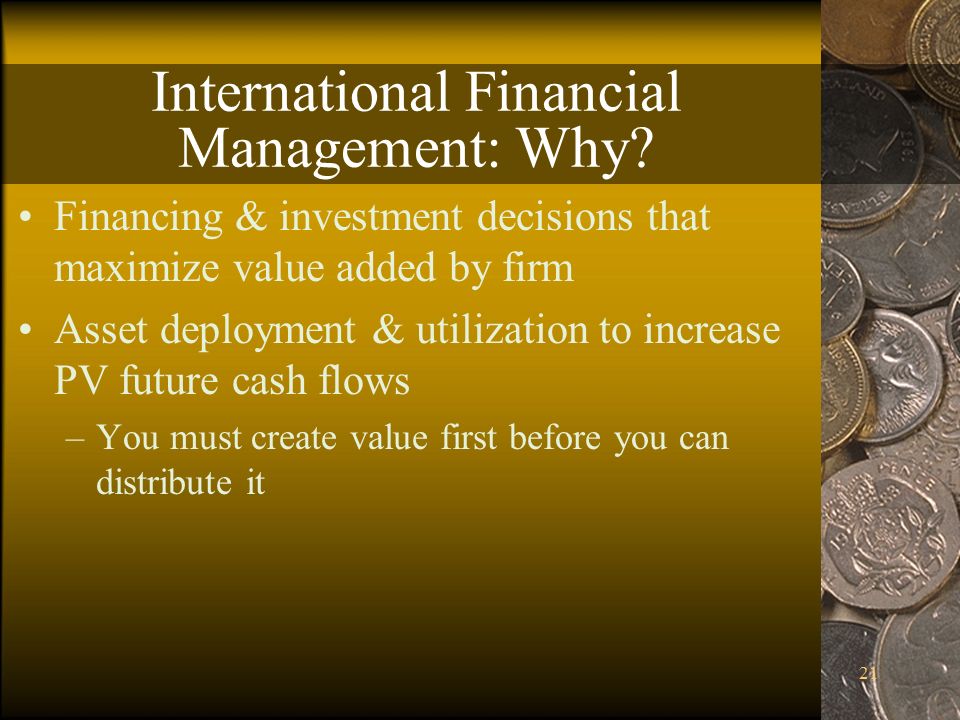 International Financial Management: Why?

• Financing & investment decisions that maximize value added by firm

• Asset deployment & utilization to increase PV future cash flows

– You must create value first before you can distribute it

21